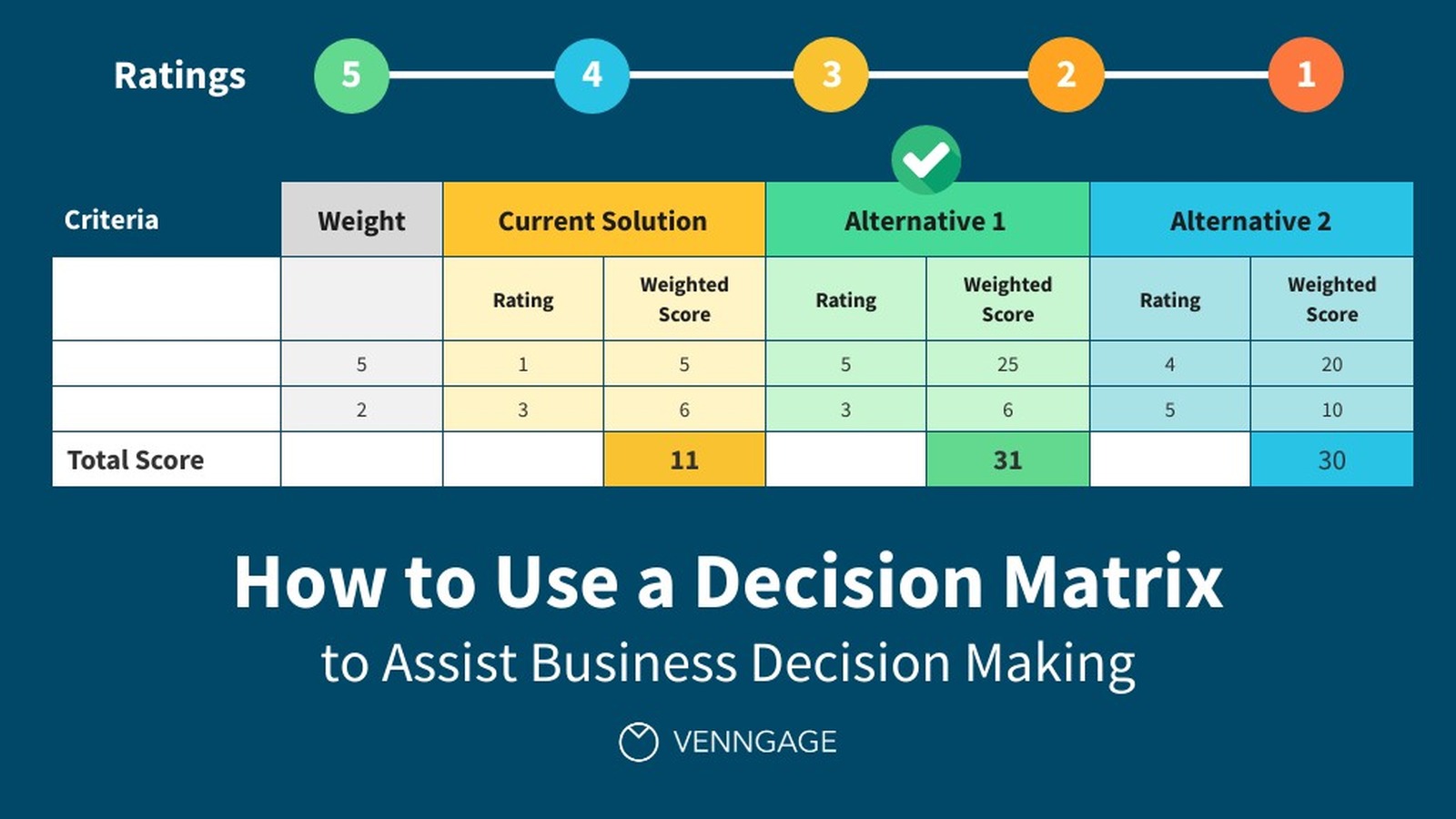 Ratings 5 4 3 2 1

| Criteria | Weight | Current Solution | | Alternative 1 | | Alternative 2 | |
|---|---|---|---|---|---|---|---|
| | | Rating | Weighted Score | Rating | Weighted Score | Rating | Weighted Score |
| | 5 | 1 | 5 | 5 | 25 | 4 | 20 |
| | 2 | 3 | 6 | 3 | 6 | 5 | 10 |
| Total Score | | | 11 | | 31 | | 30 |

How to Use a Decision Matrix
to Assist Business Decision Making

VENNGAGE